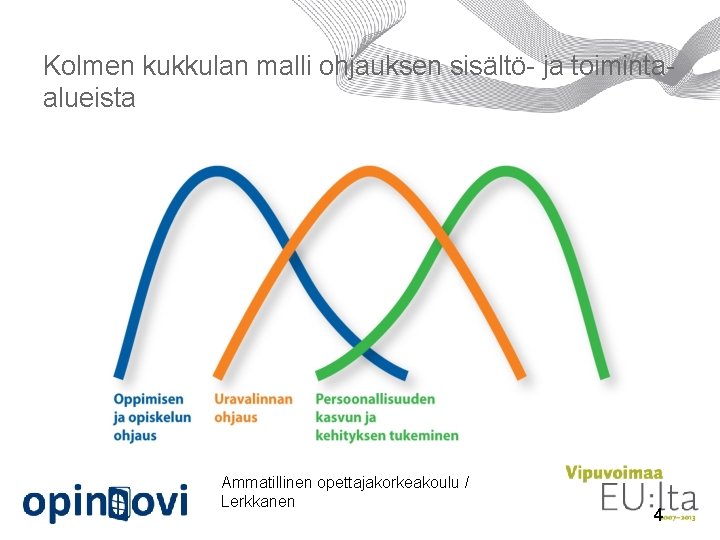 Kolmen kukkulan malli ohjauksen sisältö- ja toiminta-alueista

Oppimisen ja opiskelun ohjaus

Uravalinnan ohjaus

Persoonallisuuden kasvun ja kehityksen tukeminen

opinovi

Ammatillinen opettajakorkeakoulu / Lerkkanen

Vipuvoimaa EU:lta 2007–2013

4